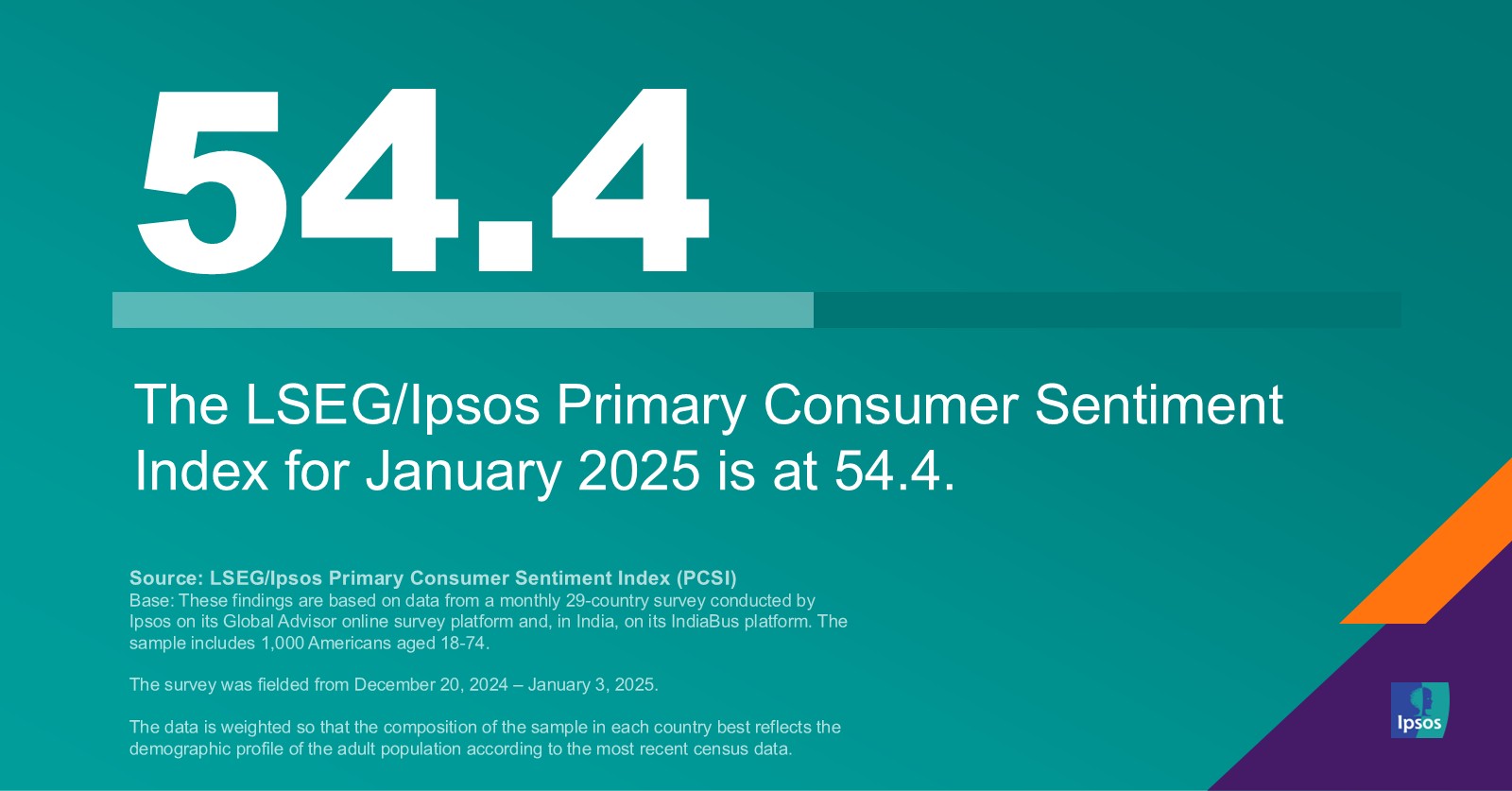 54.4

The LSEG/Ipsos Primary Consumer Sentiment Index for January 2025 is at 54.4.

Source: LSEG/Ipsos Primary Consumer Sentiment Index (PCSI)
Base: These findings are based on data from a monthly 29-country survey conducted by Ipsos on its Global Advisor online survey platform and, in India, on its IndiaBus platform. The sample includes 1,000 Americans aged 18-74.

The survey was fielded from December 20, 2024 – January 3, 2025.

The data is weighted so that the composition of the sample in each country best reflects the demographic profile of the adult population according to the most recent census data.

Ipsos